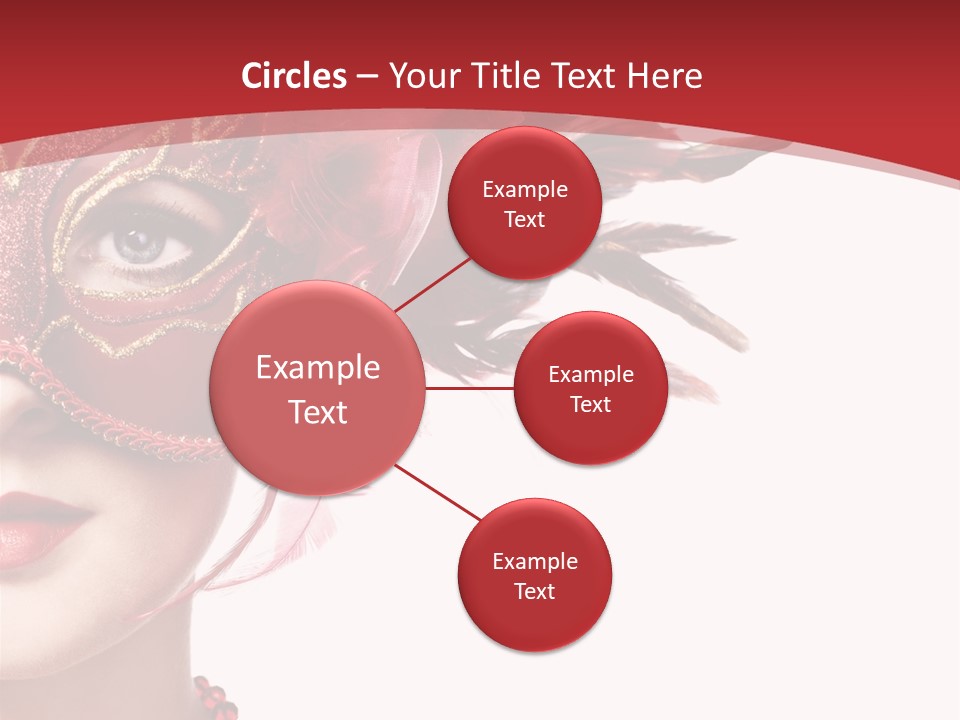 Circles – Your Title Text Here

Example Text

Example Text

Example Text

Example Text